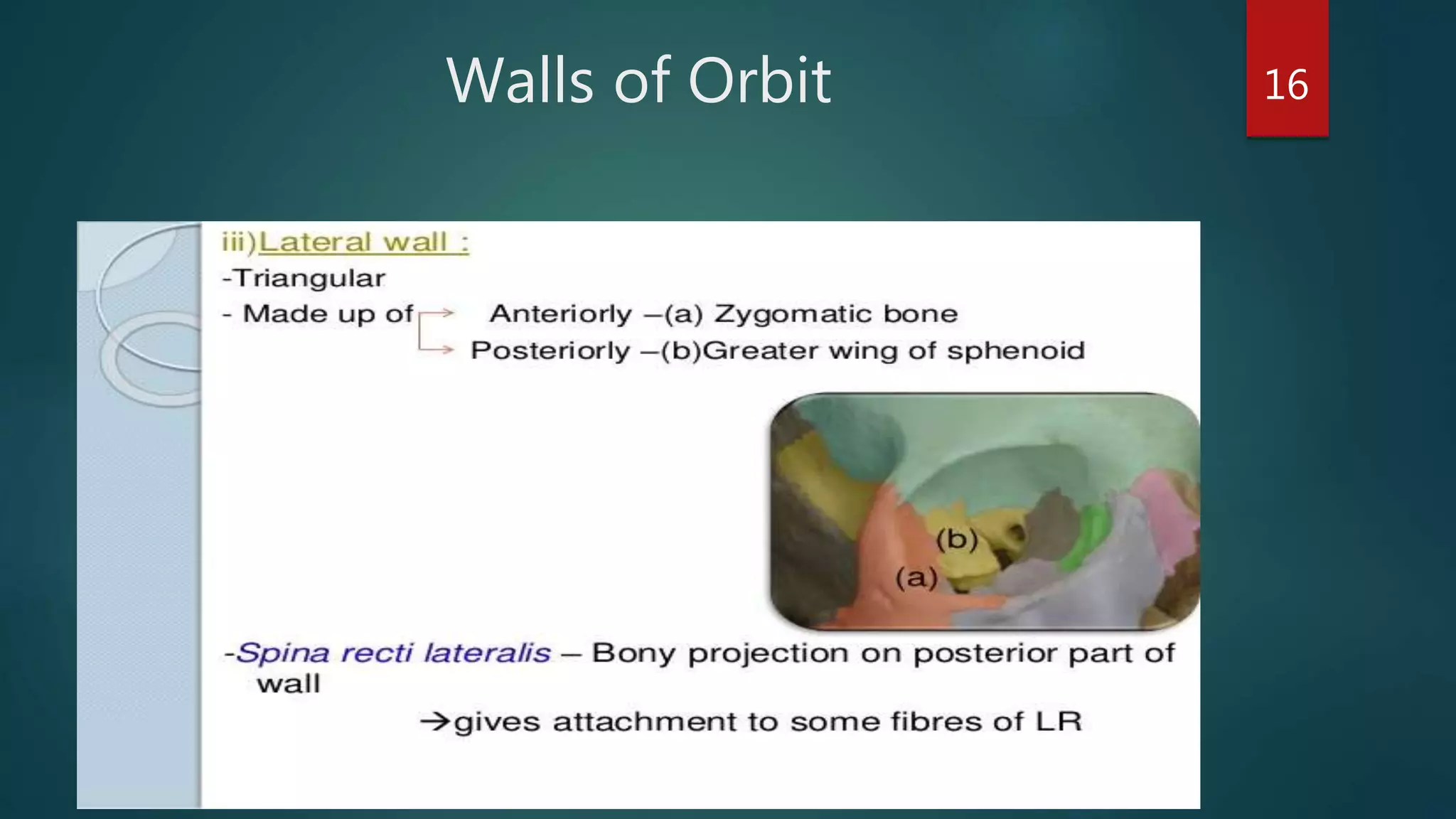 Walls of Orbit

16

iii)Lateral wall :

-Triangular

- Made up of → Anteriorly –(a) Zygomatic bone

→ Posteriorly –(b)Greater wing of sphenoid

(b)

(a)

-Spina recti lateralis – Bony projection on posterior part of wall

→gives attachment to some fibres of LR